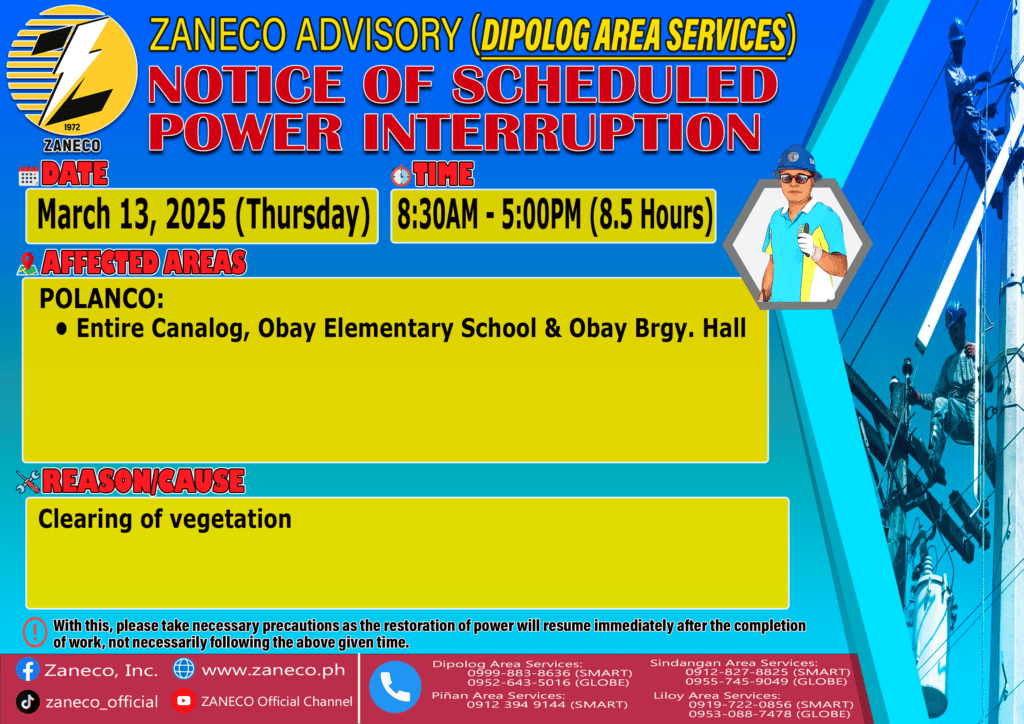 1972
ZANECO

ZANECO ADVISORY (DIPOLOG AREA SERVICES)
NOTICE OF SCHEDULED POWER INTERRUPTION

DATE
March 13, 2025 (Thursday)

TIME
8:30AM - 5:00PM (8.5 Hours)

AFFECTED AREAS
POLANCO:
• Entire Canalog, Obay Elementary School & Obay Brgy. Hall

REASON/CAUSE
Clearing of vegetation

With this, please take necessary precautions as the restoration of power will resume immediately after the completion of work, not necessarily following the above given time.

Zaneco, Inc.
www.zaneco.ph
zaneco_official
ZANECO Official Channel

Dipolog Area Services:
0999-883-8636 (SMART)
0952-643-5016 (GLOBE)
Piñan Area Services:
0912 394 9144 (SMART)
Sindangan Area Services:
0912-827-8825 (SMART)
0955-745-9049 (GLOBE)
Liloy Area Services:
0919-722-0856 (SMART)
0953-088-7478 (GLOBE)